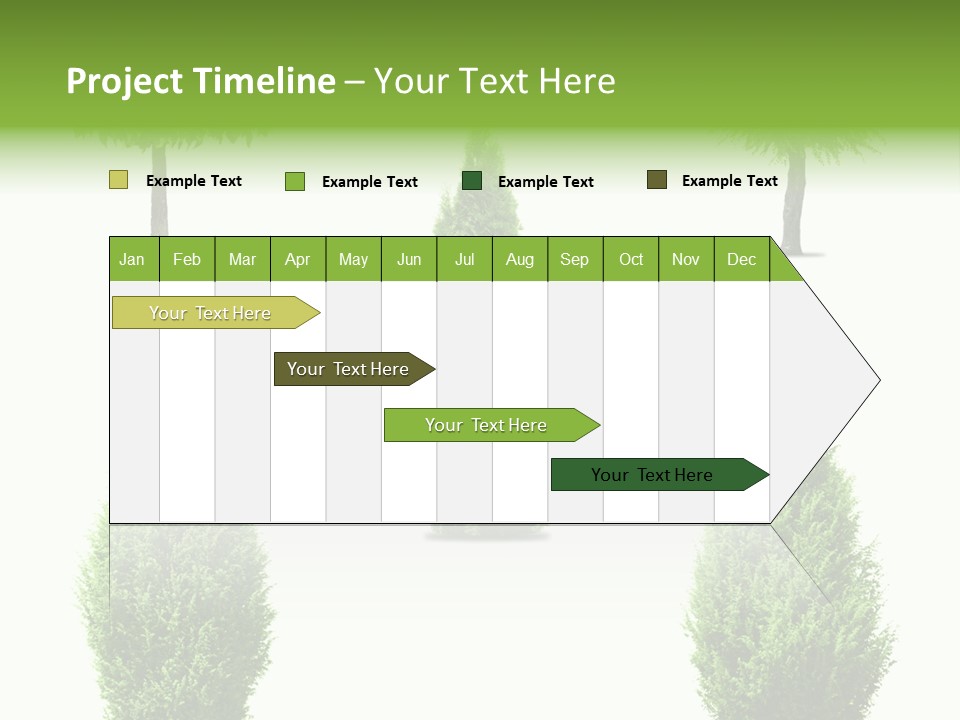 Project Timeline – Your Text Here

Example Text
Example Text
Example Text
Example Text

| Jan | Feb | Mar | Apr | May | Jun | Jul | Aug | Sep | Oct | Nov | Dec |
|---|---|---|---|---|---|---|---|---|---|---|---|

Your Text Here

Your Text Here

Your Text Here

Your Text Here